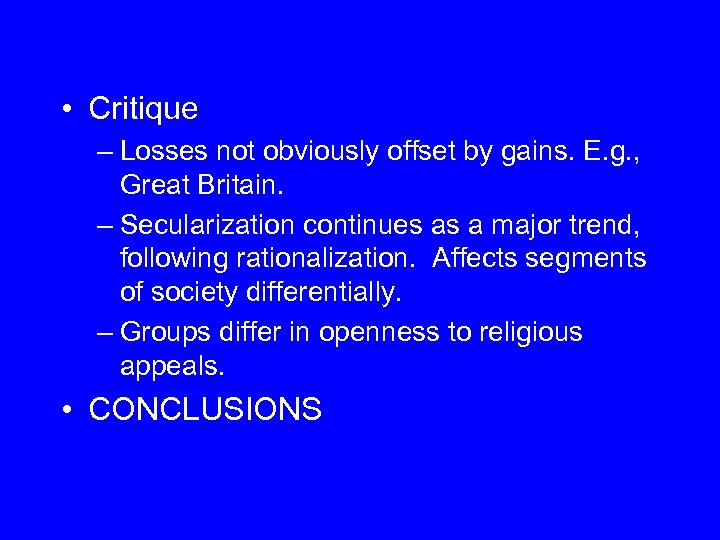 • Critique
– Losses not obviously offset by gains. E.g., Great Britain.
– Secularization continues as a major trend, following rationalization. Affects segments of society differentially.
– Groups differ in openness to religious appeals.
• CONCLUSIONS